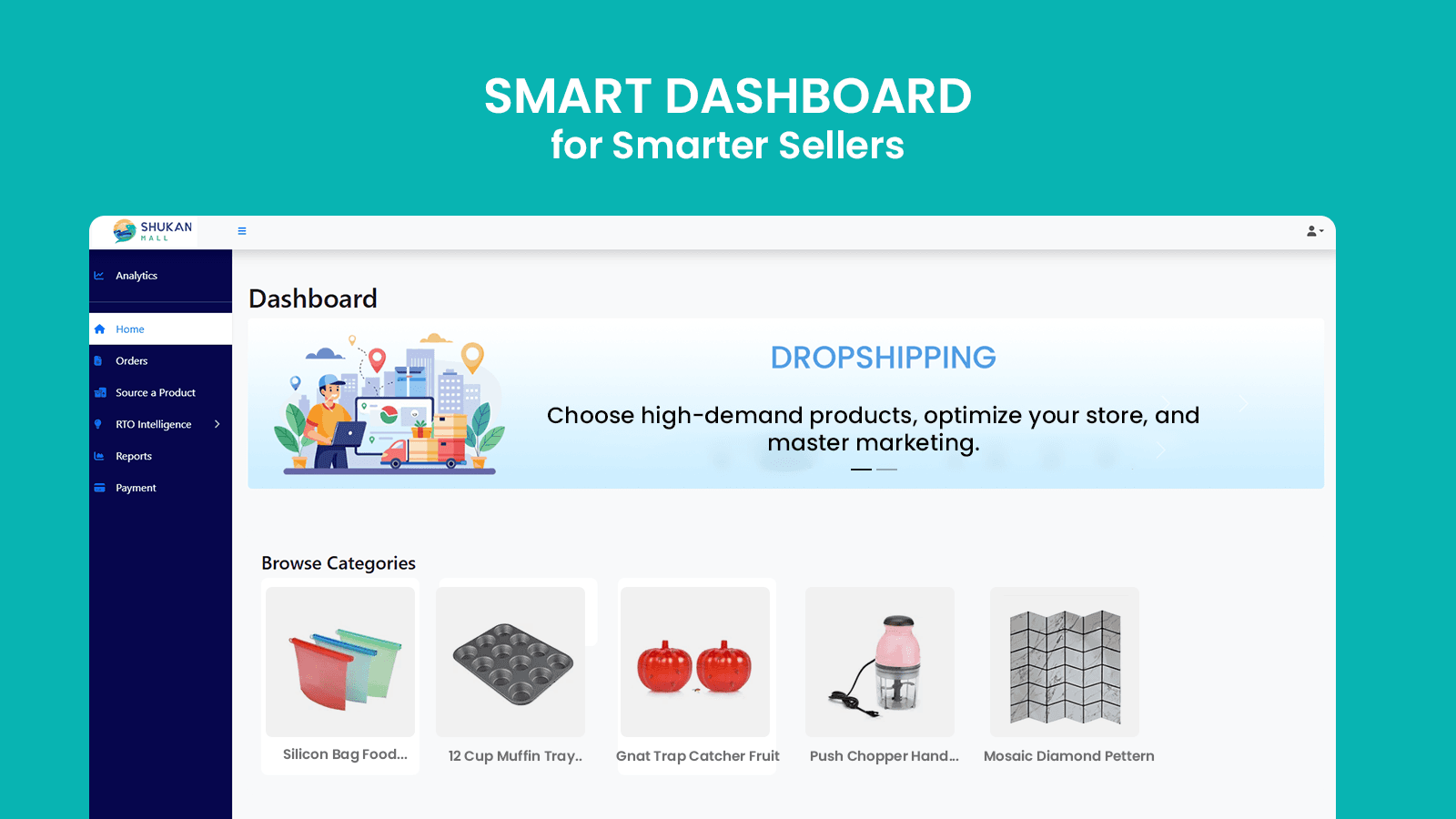 SMART DASHBOARD
for Smarter Sellers

SHUKAN
MALL

Analytics

Home

Orders

Source a Product

RTO Intelligence

Reports

Payment

Dashboard

DROPSHIPPING

Choose high-demand products, optimize your store, and master marketing.

Browse Categories

Silicon Bag Food...

12 Cup Muffin Tray..

Gnat Trap Catcher Fruit

Push Chopper Hand...

Mosaic Diamond Pettern